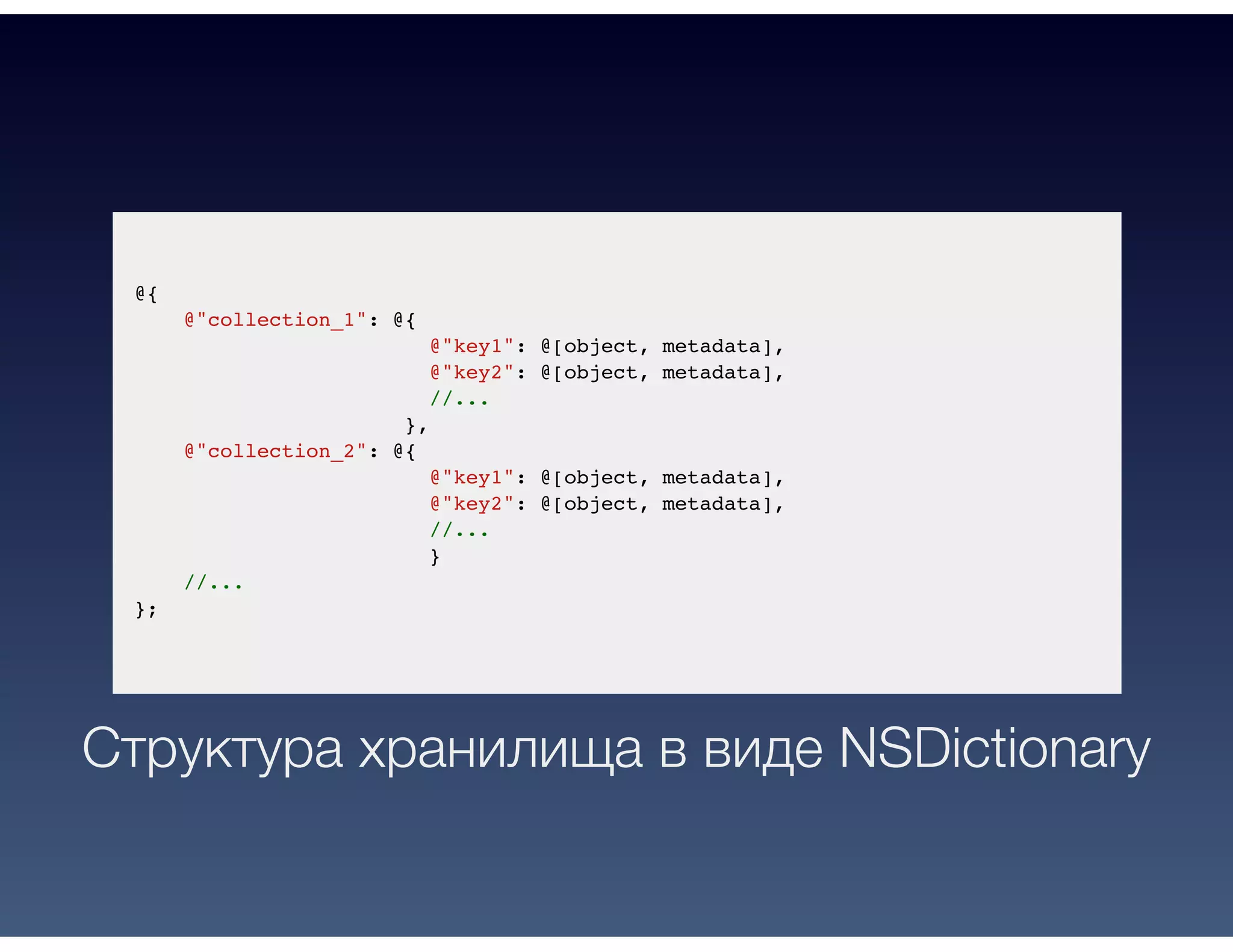 @{
    @"collection_1": @{
                        @"key1": @[object, metadata],
                        @"key2": @[object, metadata],
                        //...
                     },
    @"collection_2": @{
                        @"key1": @[object, metadata],
                        @"key2": @[object, metadata],
                        //...
                        }
    //...
};

Структура хранилища в виде NSDictionary